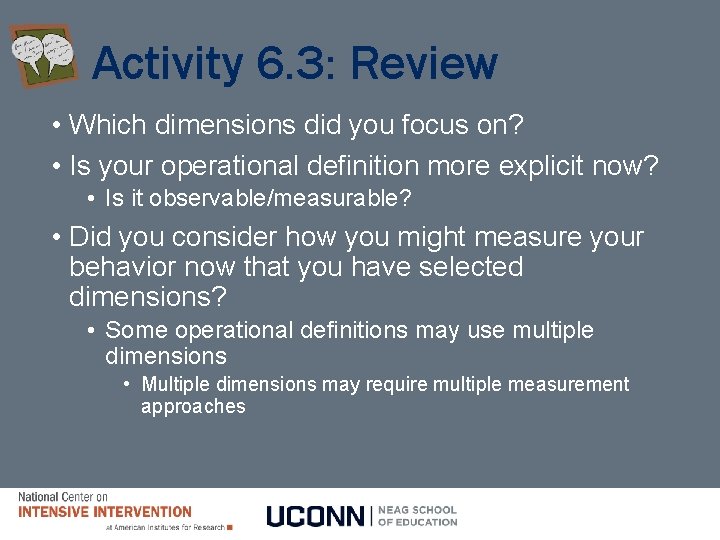 Activity 6.3: Review

• Which dimensions did you focus on?

• Is your operational definition more explicit now?

• Is it observable/measurable?

• Did you consider how you might measure your behavior now that you have selected dimensions?

• Some operational definitions may use multiple dimensions

• Multiple dimensions may require multiple measurement approaches

National Center on INTENSIVE INTERVENTION at American Institutes for Research

UCONN | NEAG SCHOOL OF EDUCATION